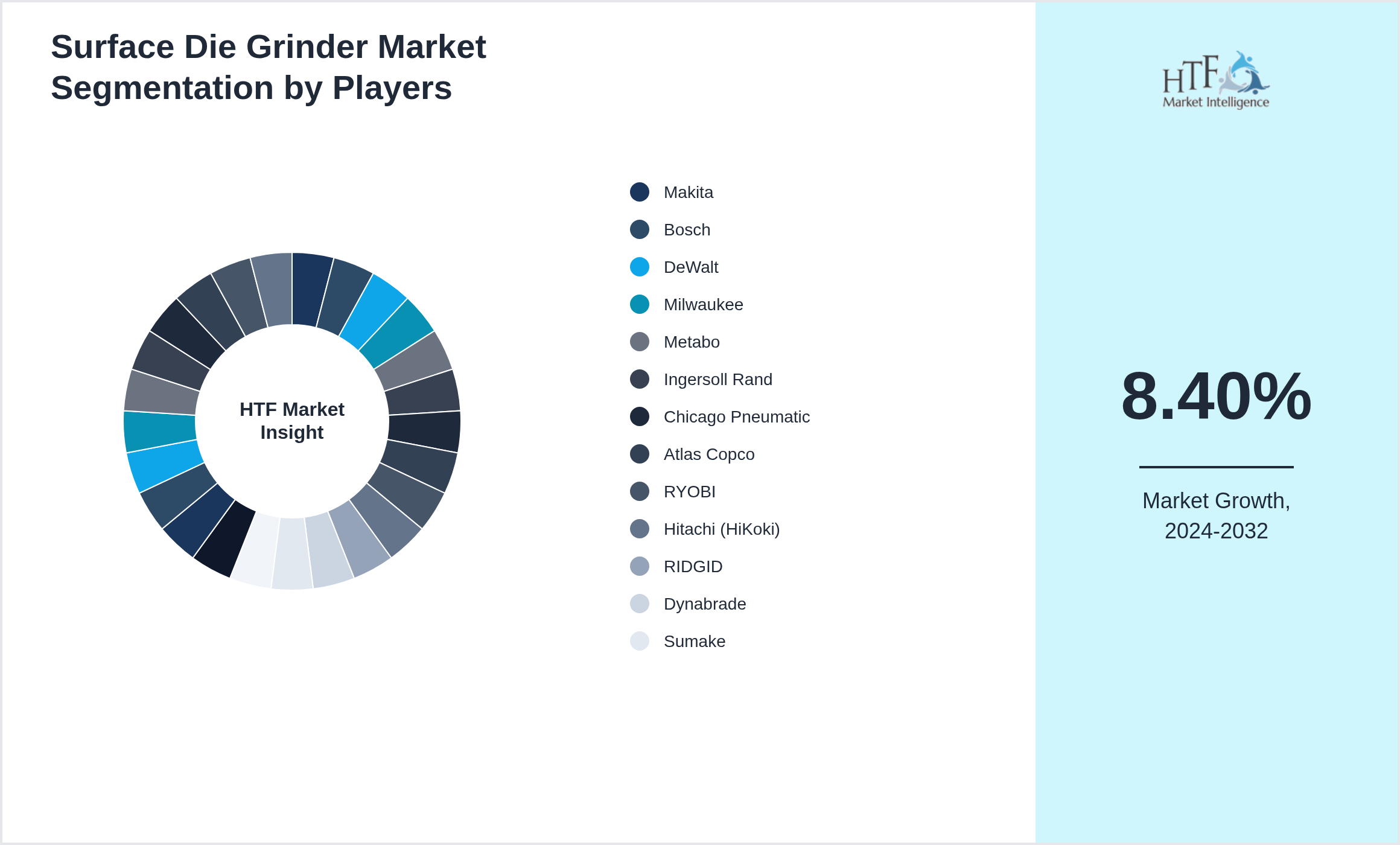 Surface Die Grinder Market Segmentation by Players

HTF Market Insight

Makita
Bosch
DeWalt
Milwaukee
Metabo
Ingersoll Rand
Chicago Pneumatic
Atlas Copco
RYOBI
Hitachi (HiKoki)
RIDGID
Dynabrade
Sumake

HTF Market Intelligence

8.40%

Market Growth, 2024-2032